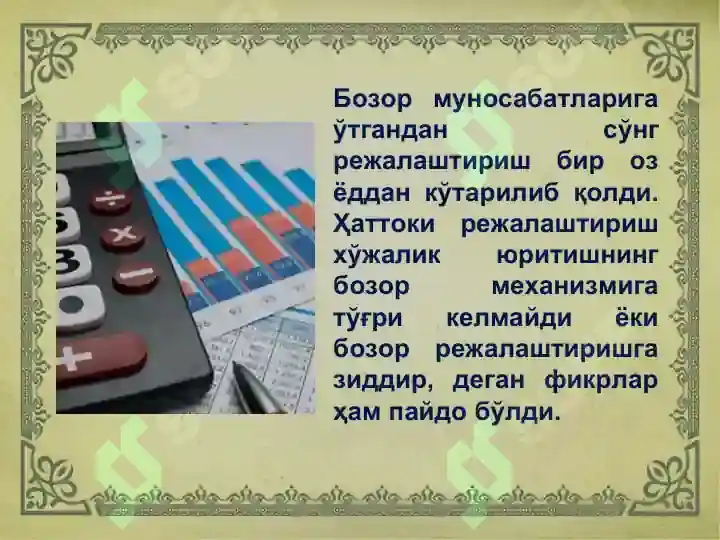 Бозор муносабатларига ўтгандан сўнг режалаштириш бир оз ёддан кўтарилиб қолди. Ҳаттоки режалаштириш хўжалик юритишнинг бозор механизмига тўғри келмайди ёки бозор режалаштиришга зиддир, деган фикрлар ҳам пайдо бўлди.